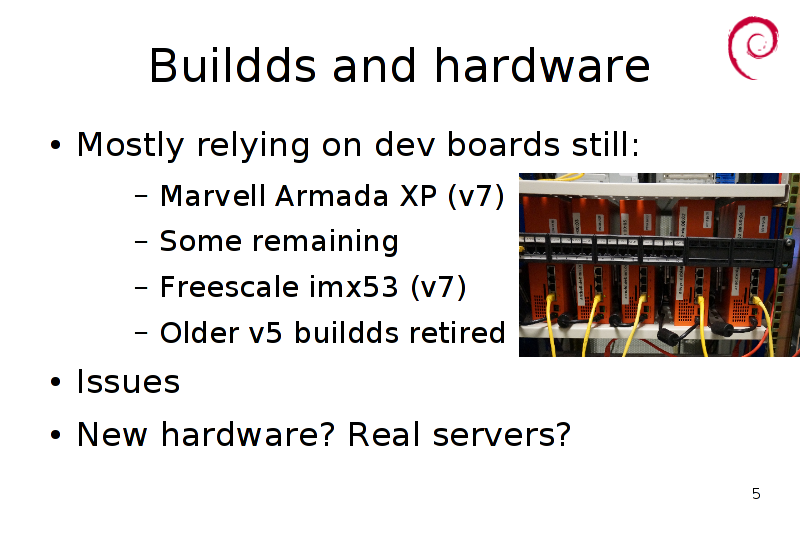 Buildds and hardware

• Mostly relying on dev boards still:
  – Marvell Armada XP (v7)
  – Some remaining
  – Freescale imx53 (v7)
  – Older v5 buildds retired
• Issues
• New hardware? Real servers?

5